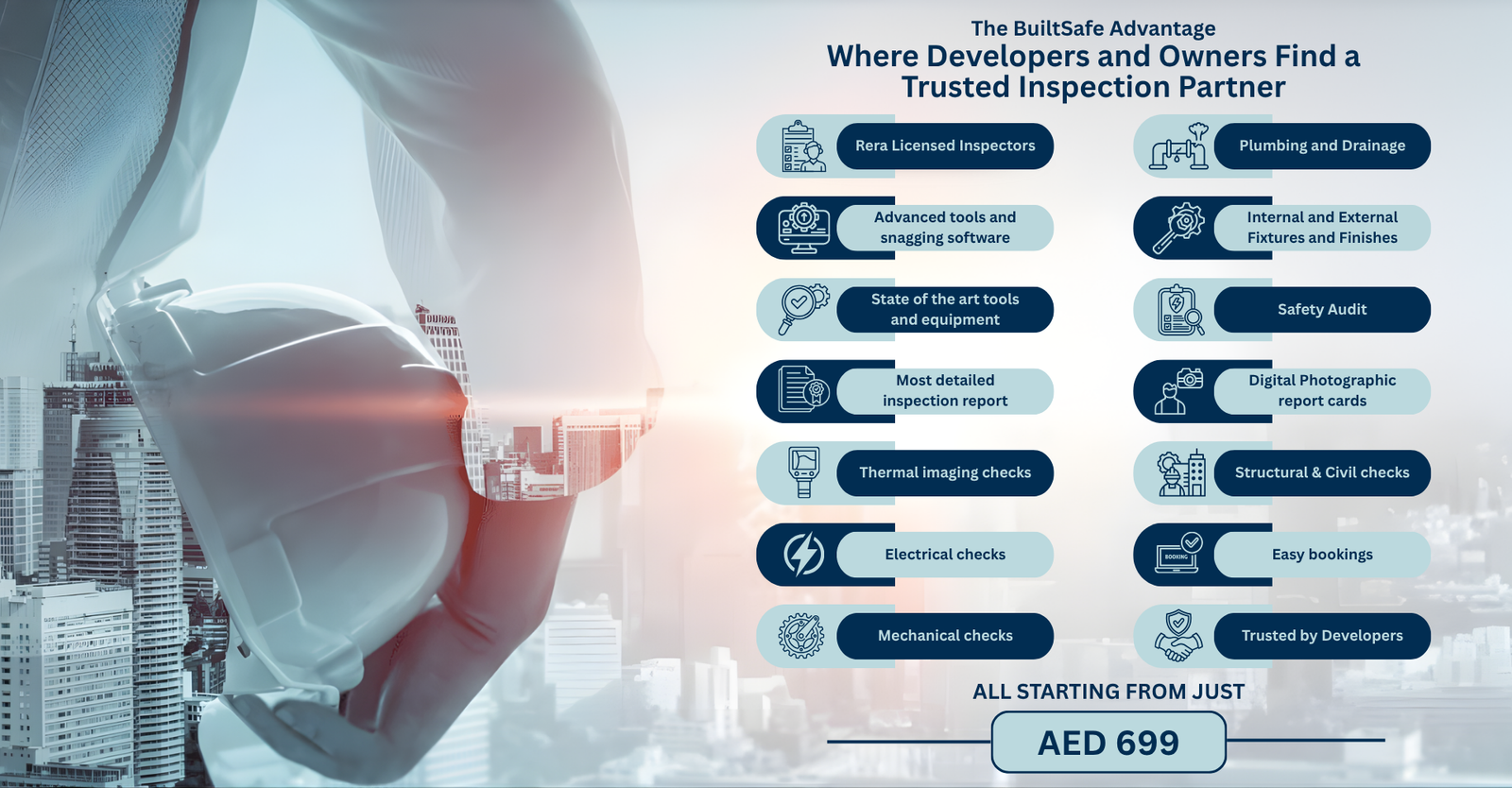 The BuiltSafe Advantage
Where Developers and Owners Find a Trusted Inspection Partner

Rera Licensed Inspectors

Advanced tools and snagging software

State of the art tools and equipment

Most detailed inspection report

Thermal imaging checks

Electrical checks

Mechanical checks

Plumbing and Drainage

Internal and External Fixtures and Finishes

Safety Audit

Digital Photographic report cards

Structural & Civil checks

BOOKING

Easy bookings

Trusted by Developers

ALL STARTING FROM JUST
AED 699